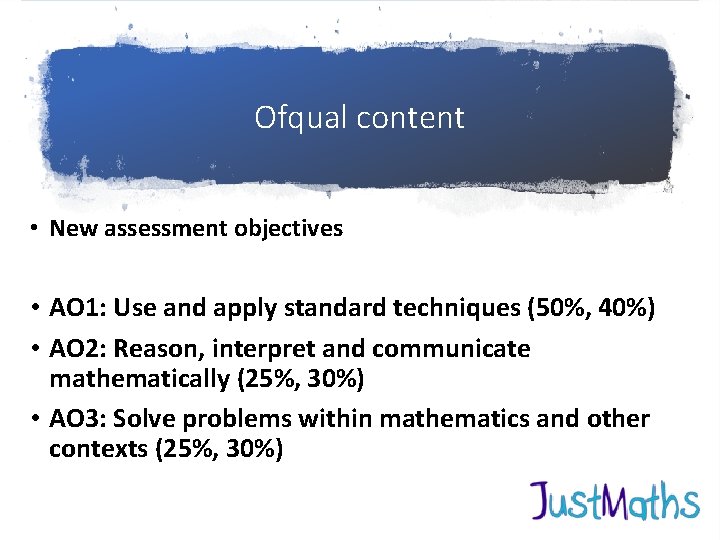 Ofqual content

• New assessment objectives

• AO1: Use and apply standard techniques (50%, 40%)
• AO2: Reason, interpret and communicate mathematically (25%, 30%)
• AO3: Solve problems within mathematics and other contexts (25%, 30%)

JustMaths